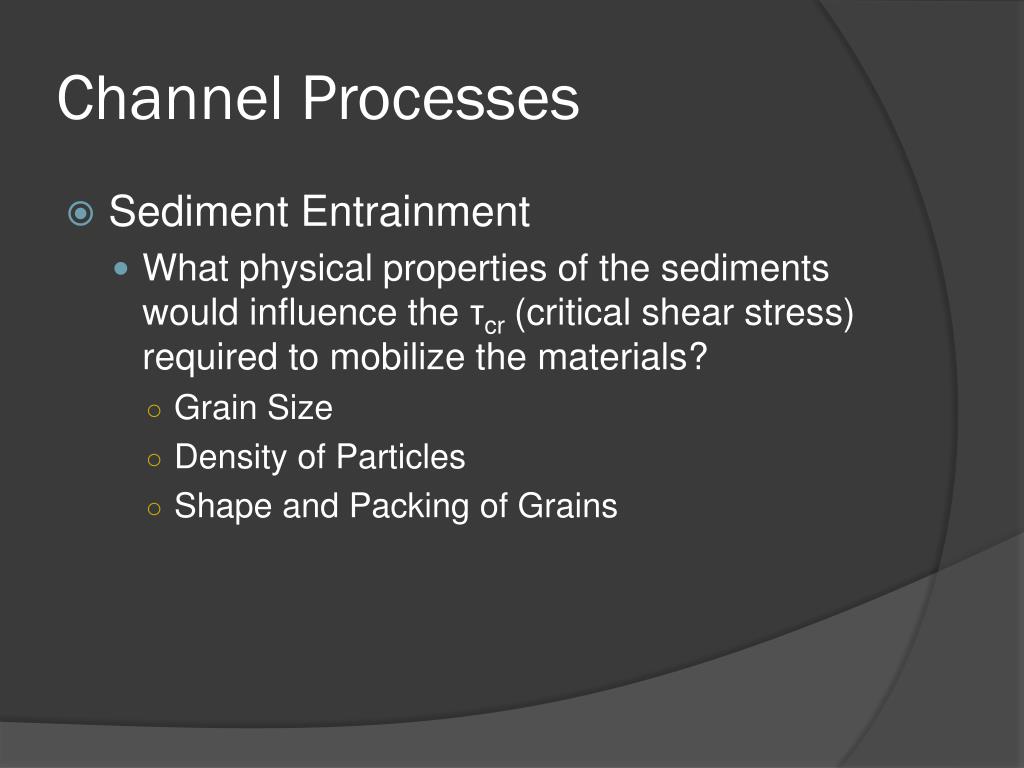 Channel Processes

Sediment Entrainment

What physical properties of the sediments would influence the $\tau_{cr}$ (critical shear stress) required to mobilize the materials?

Grain Size

Density of Particles

Shape and Packing of Grains